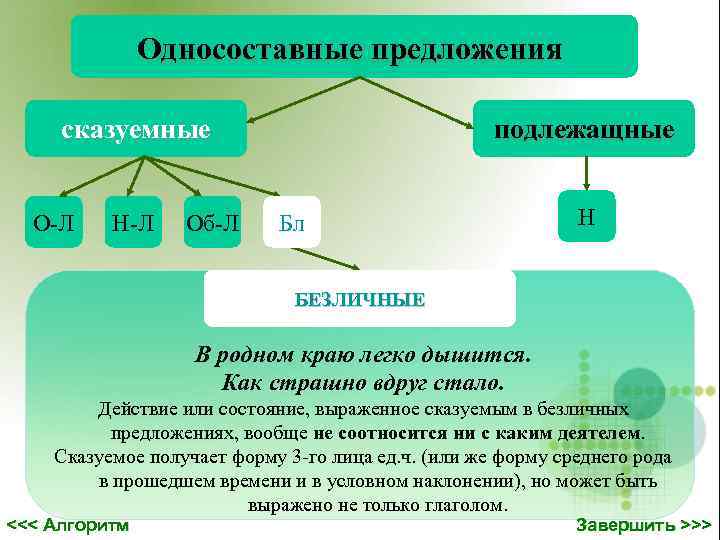 Односоставные предложения

сказуемные

подлежащные

О-Л

Н-Л

Об-Л

Бл

Н

БЕЗЛИЧНЫЕ

В родном краю легко дышится.
Как страшно вдруг стало.
Действие или состояние, выраженное сказуемым в безличных предложениях, вообще не соотносится ни с каким деятелем.
Сказуемое получает форму 3-го лица ед.ч. (или же форму среднего рода в прошедшем времени и в условном наклонении), но может быть выражено не только глаголом.

<<< Алгоритм

Завершить >>>